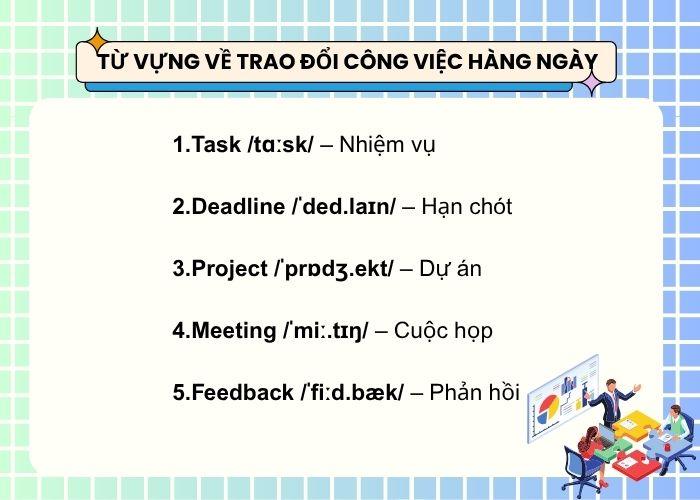 TỪ VỰNG VỀ TRAO ĐỔI CÔNG VIỆC HÀNG NGÀY

1.Task /tɑːsk/ – Nhiệm vụ

2.Deadline /ˈded.laɪn/ – Hạn chót

3.Project /ˈprɒdʒ.ekt/ – Dự án

4.Meeting /ˈmiː.tɪŋ/ – Cuộc họp

5.Feedback /ˈfiːd.bæk/ – Phản hồi